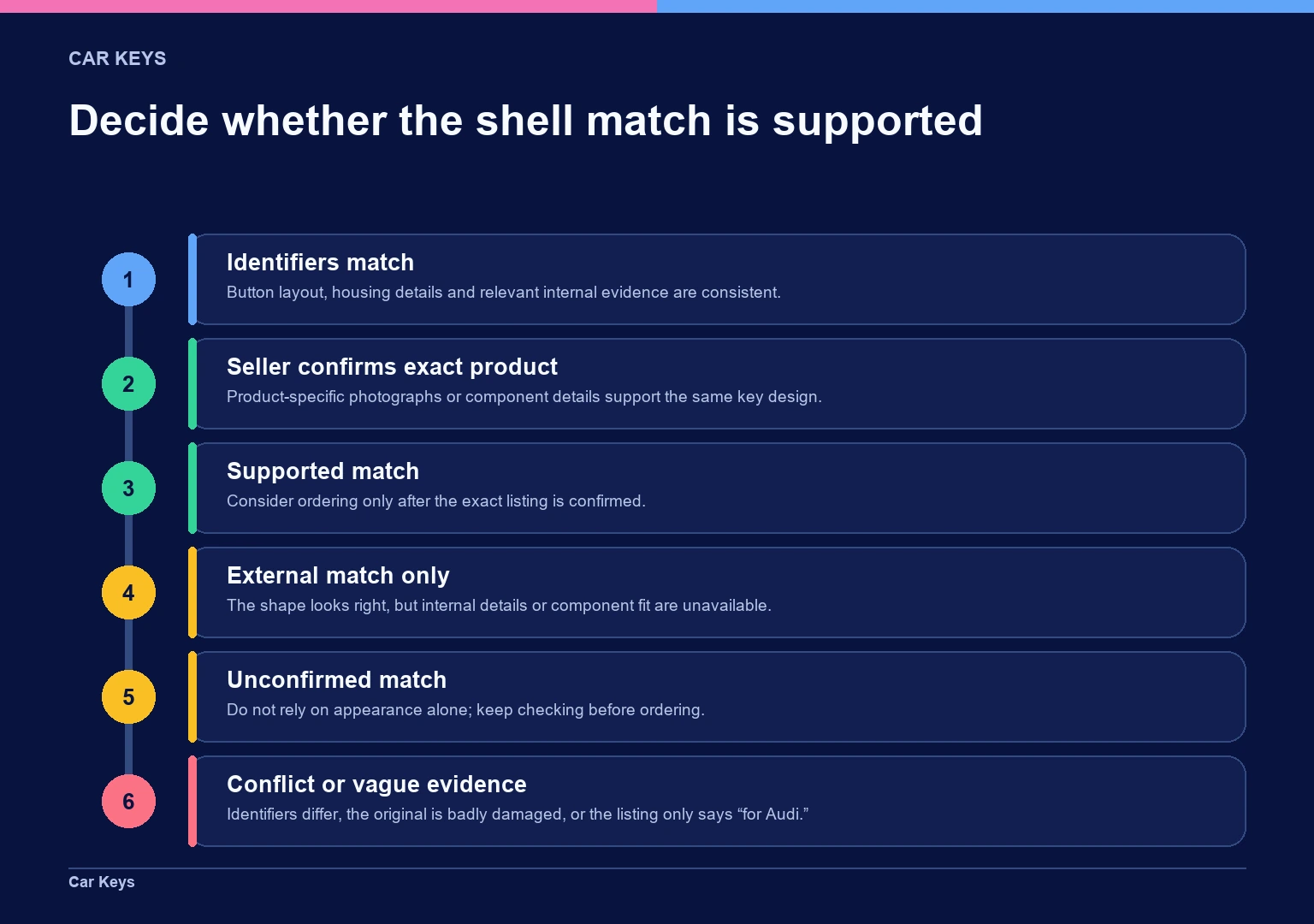 CAR KEYS

Decide whether the shell match is supported

1

Identifiers match

Button layout, housing details and relevant internal evidence are consistent.

2

Seller confirms exact product

Product-specific photographs or component details support the same key design.

3

Supported match

Consider ordering only after the exact listing is confirmed.

4

External match only

The shape looks right, but internal details or component fit are unavailable.

5

Unconfirmed match

Do not rely on appearance alone; keep checking before ordering.

6

Conflict or vague evidence

Identifiers differ, the original is badly damaged, or the listing only says “for Audi.”

Car Keys